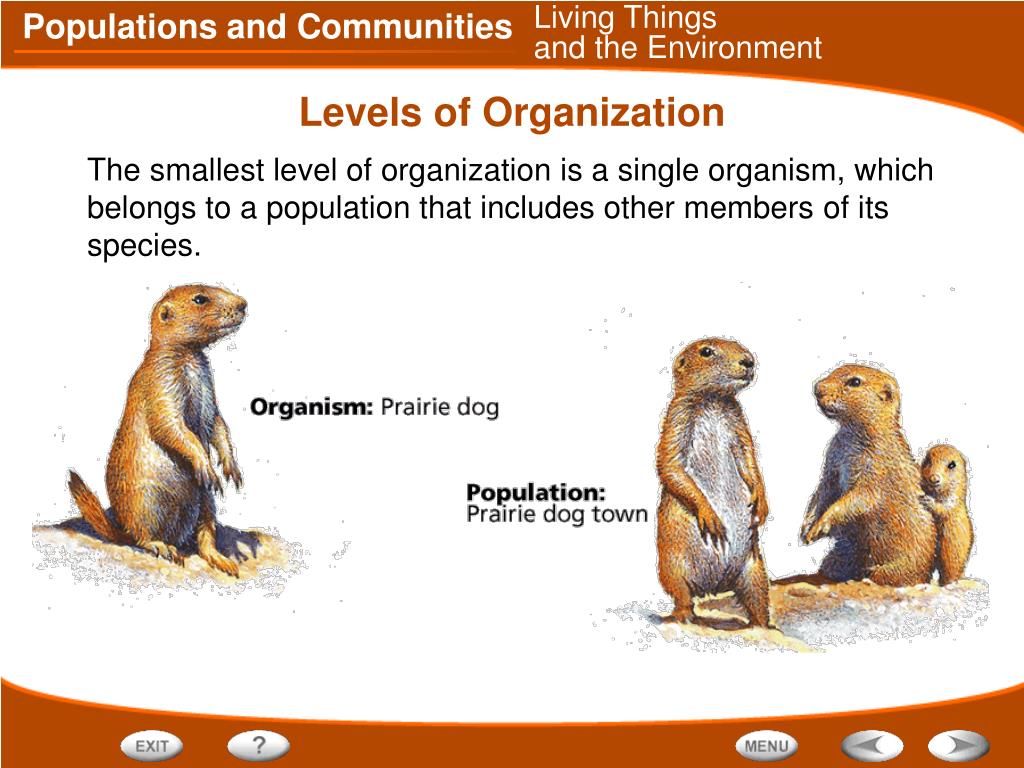 Populations and Communities

Living Things and the Environment

Levels of Organization

The smallest level of organization is a single organism, which belongs to a population that includes other members of its species.

Organism: Prairie dog

Population: Prairie dog town

EXIT

?

MENU